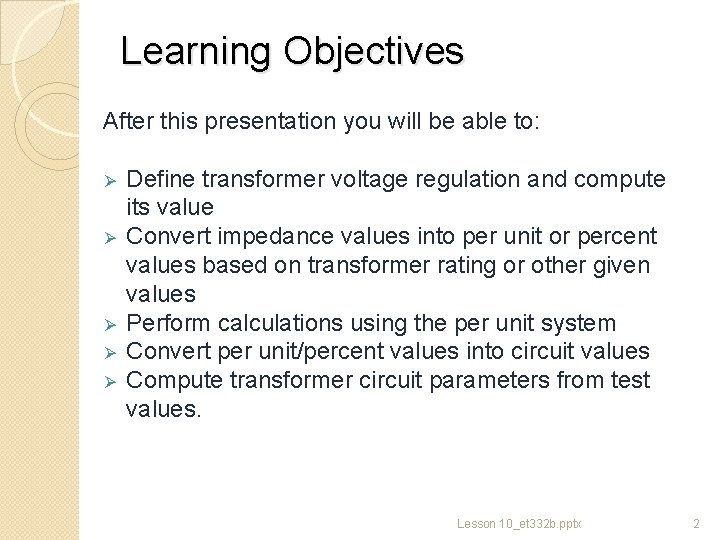 Learning Objectives

After this presentation you will be able to:

➢ Define transformer voltage regulation and compute its value
➢ Convert impedance values into per unit or percent values based on transformer rating or other given values
➢ Perform calculations using the per unit system
➢ Convert per unit/percent values into circuit values
➢ Compute transformer circuit parameters from test values.

Lesson 10_et332b.pptx

2